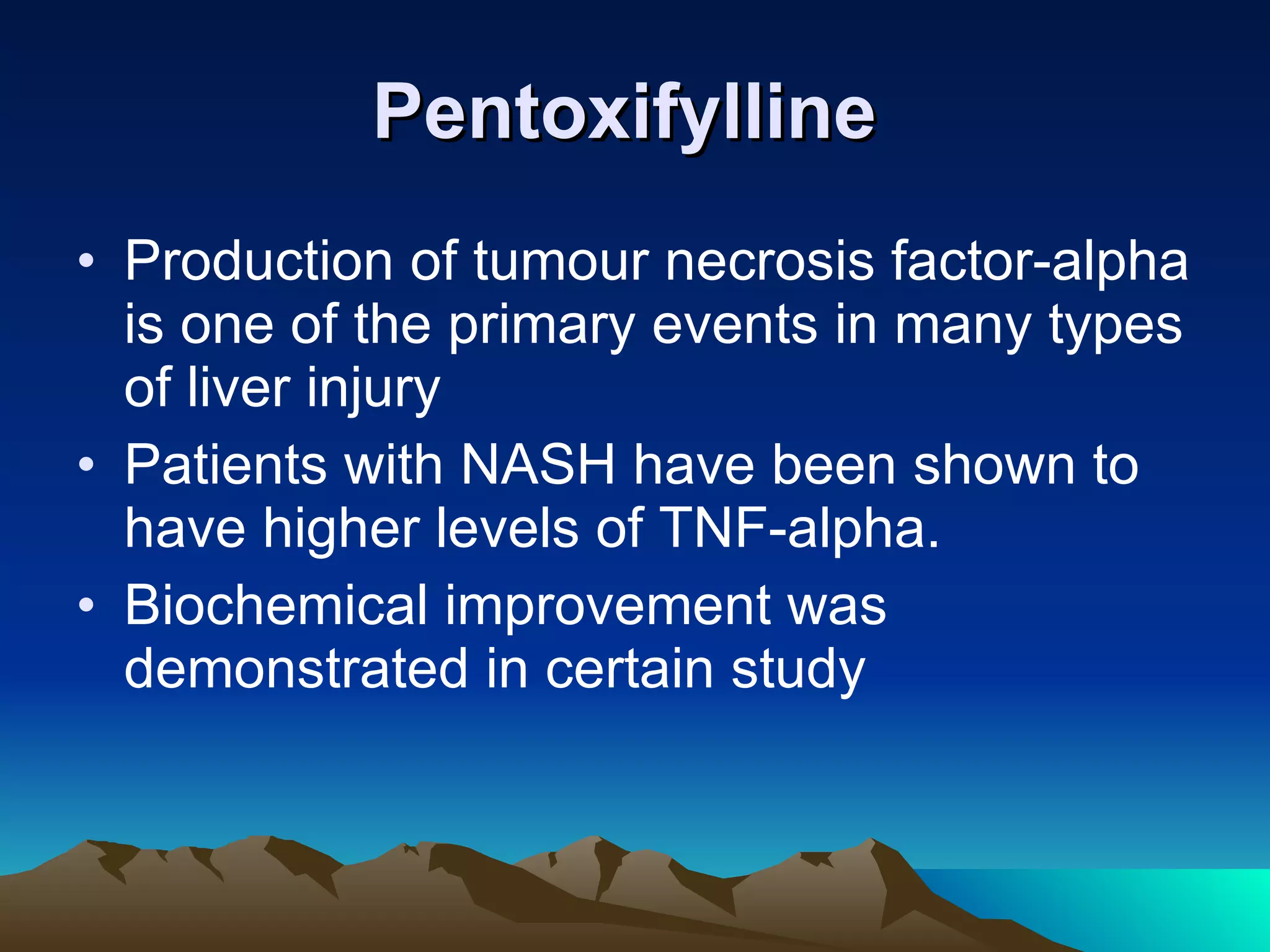 Pentoxifylline

• Production of tumour necrosis factor-alpha is one of the primary events in many types of liver injury
• Patients with NASH have been shown to have higher levels of TNF-alpha.
• Biochemical improvement was demonstrated in certain study